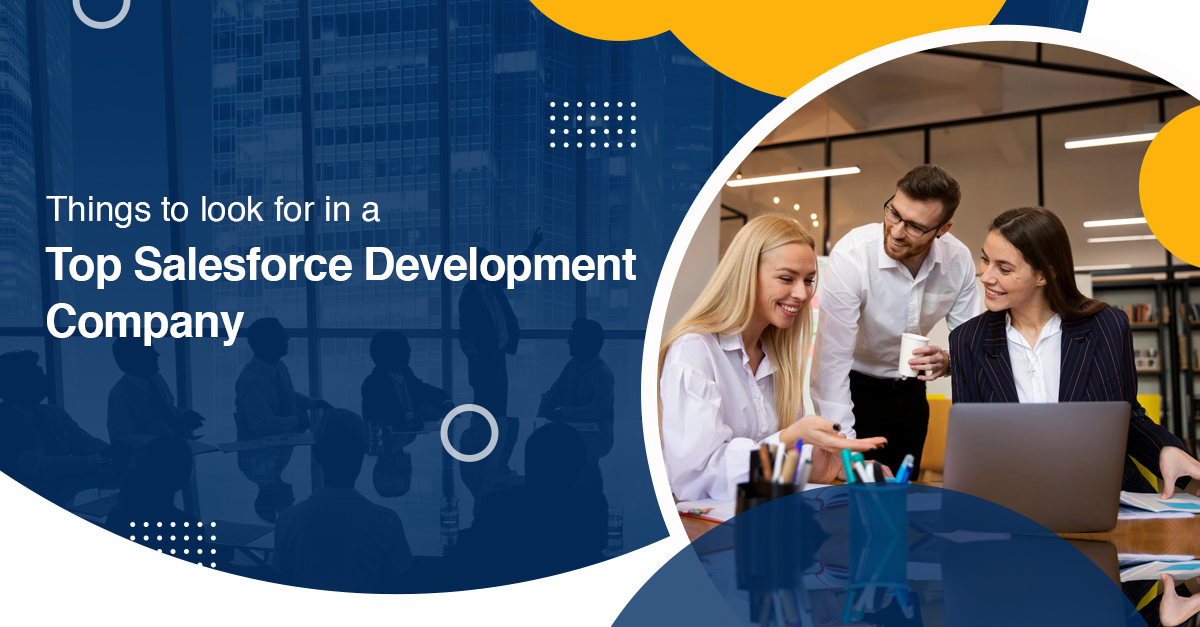 Things to look for in a
Top Salesforce Development Company